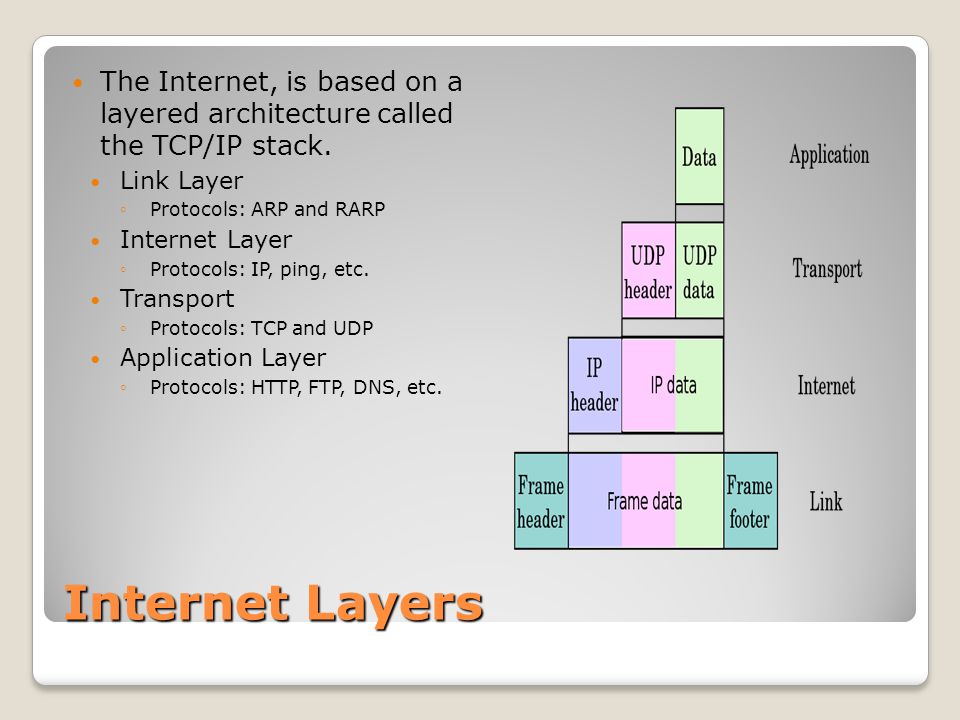 The Internet, is based on a layered architecture called the TCP/IP stack.

Link Layer

Protocols: ARP and RARP

Internet Layer

Protocols: IP, ping, etc.

Transport

Protocols: TCP and UDP

Application Layer

Protocols: HTTP, FTP, DNS, etc.

Data

Application

UDP header

UDP data

Transport

IP header

IP data

Internet

Frame header

Frame data

Frame footer

Link

Internet Layers